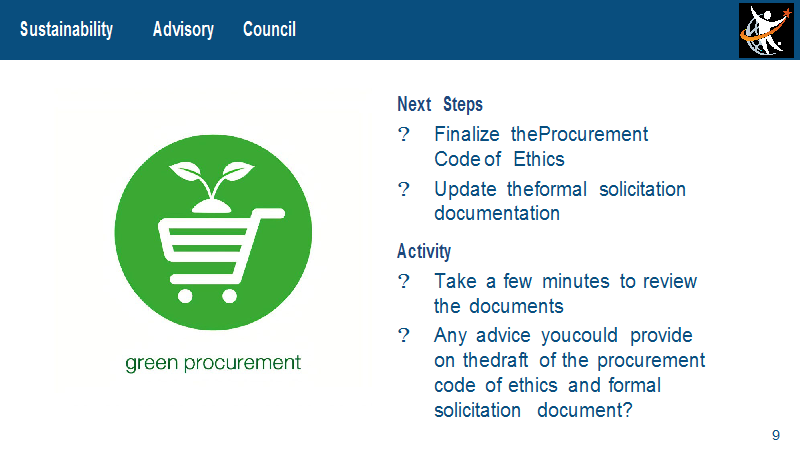 Sustainability Advisory Council

green procurement

Next Steps

? Finalize theProcurement Code of Ethics

? Update theformal solicitation documentation

Activity

? Take a few minutes to review the documents

? Any advice youcould provide on thedraft of the procurement code of ethics and formal solicitation document?

9